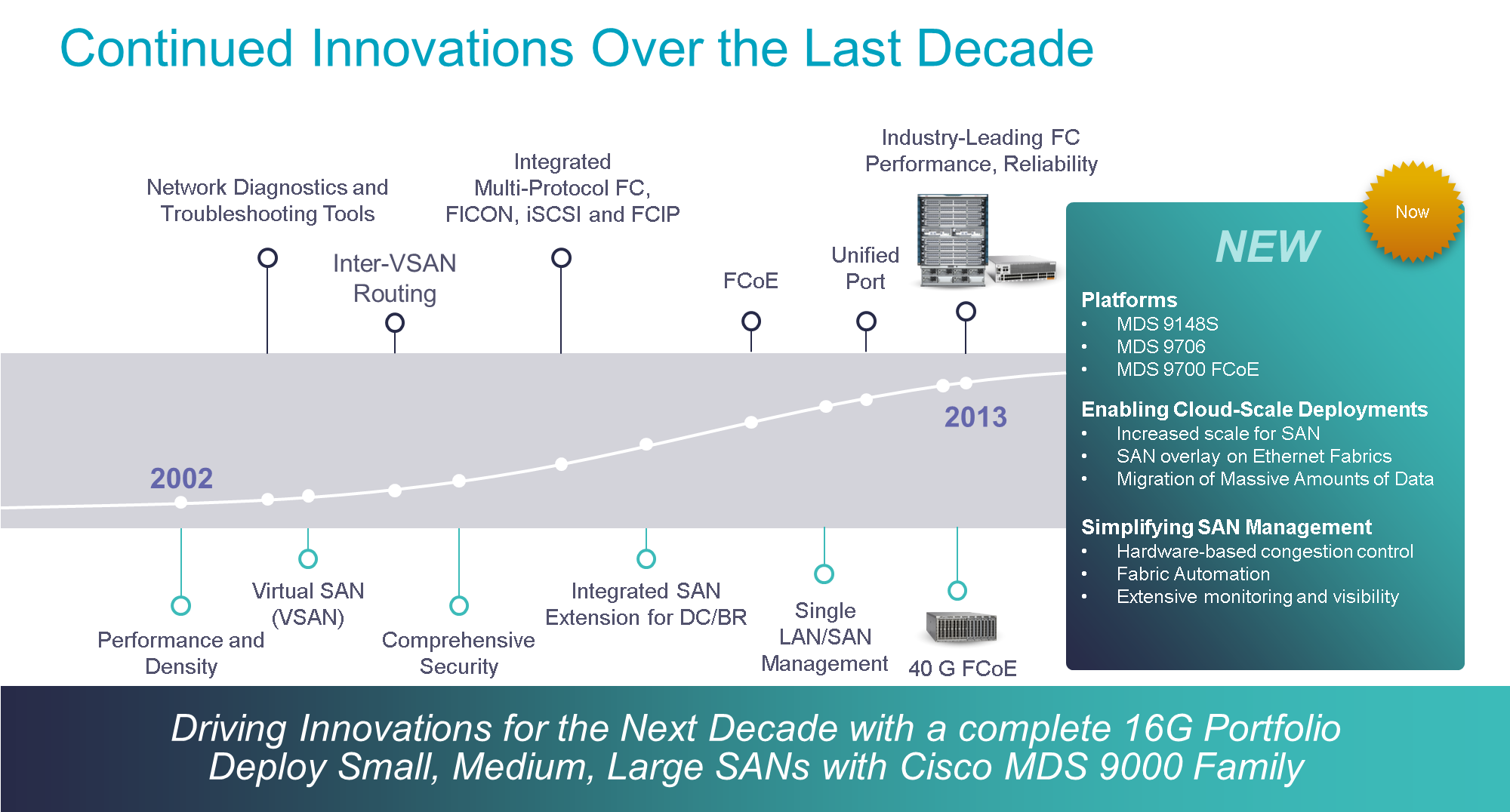 Continued Innovations Over the Last Decade

Network Diagnostics and Troubleshooting Tools

Inter-VSAN Routing

Integrated Multi-Protocol FC, FICON, iSCSI and FCIP

FCoE

Unified Port

Industry-Leading FC Performance, Reliability

2002

2013

Performance and Density

Virtual SAN (VSAN)

Comprehensive Security

Integrated SAN Extension for DC/BR

Single LAN/SAN Management

40 G FCoE

Now

NEW

Platforms
• MDS 9148S
• MDS 9706
• MDS 9700 FCoE

Enabling Cloud-Scale Deployments
• Increased scale for SAN
• SAN overlay on Ethernet Fabrics
• Migration of Massive Amounts of Data

Simplifying SAN Management
• Hardware-based congestion control
• Fabric Automation
• Extensive monitoring and visibility

Driving Innovations for the Next Decade with a complete 16G Portfolio
Deploy Small, Medium, Large SANs with Cisco MDS 9000 Family